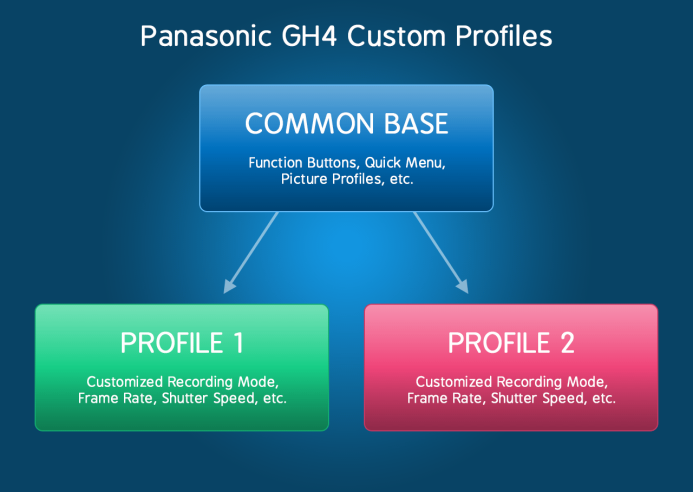 Panasonic GH4 Custom Profiles

COMMON BASE

Function Buttons, Quick Menu, Picture Profiles, etc.

PROFILE 1

Customized Recording Mode, Frame Rate, Shutter Speed, etc.

PROFILE 2

Customized Recording Mode, Frame Rate, Shutter Speed, etc.